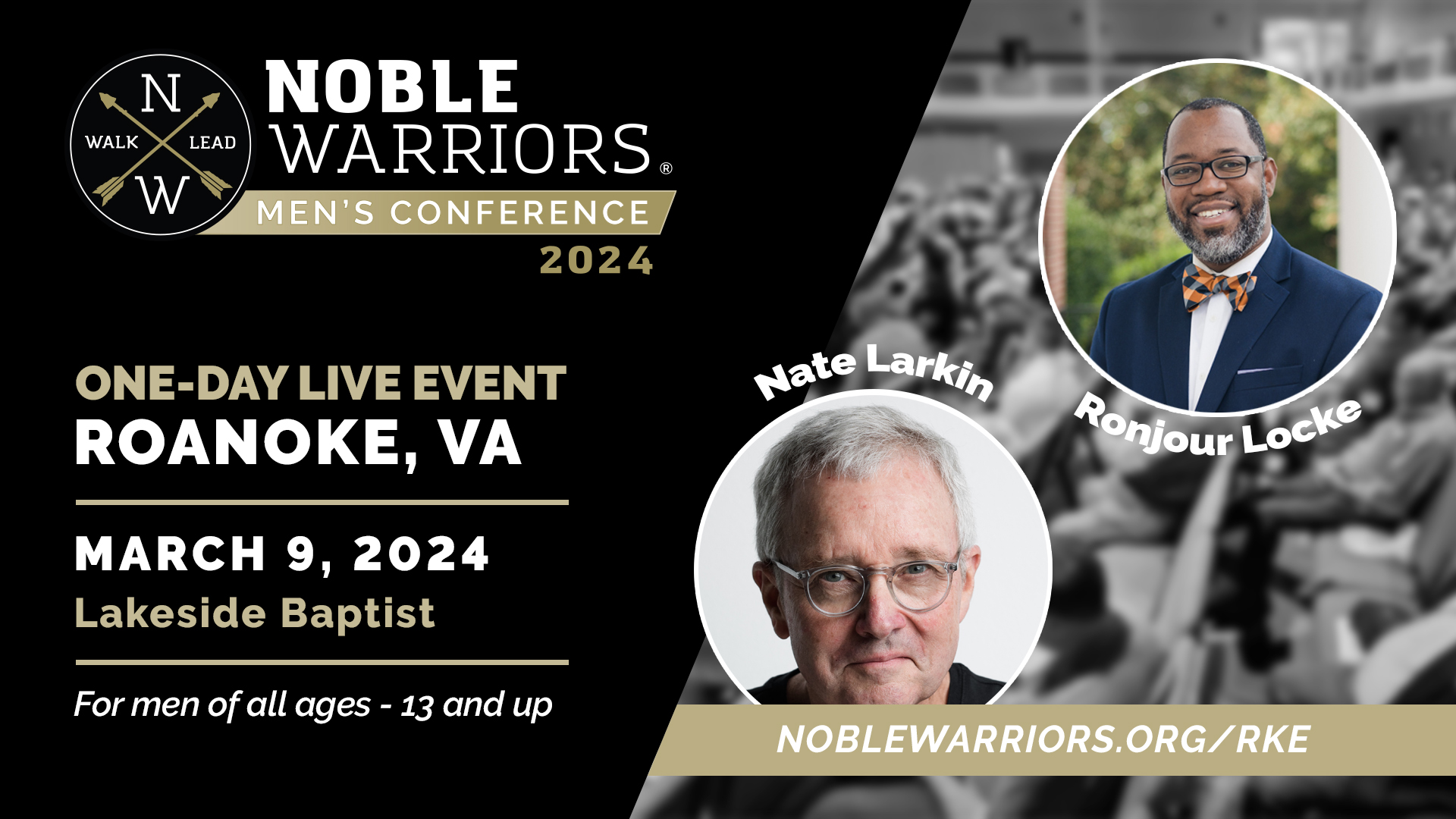 N
WALK LEAD
W

NOBLE WARRIORS®
MEN'S CONFERENCE
2024

ONE-DAY LIVE EVENT
ROANOKE, VA

MARCH 9, 2024
Lakeside Baptist

For men of all ages - 13 and up

Nate Larkin

Ronjour Locke

NOBLEWARRIORS.ORG/RKE